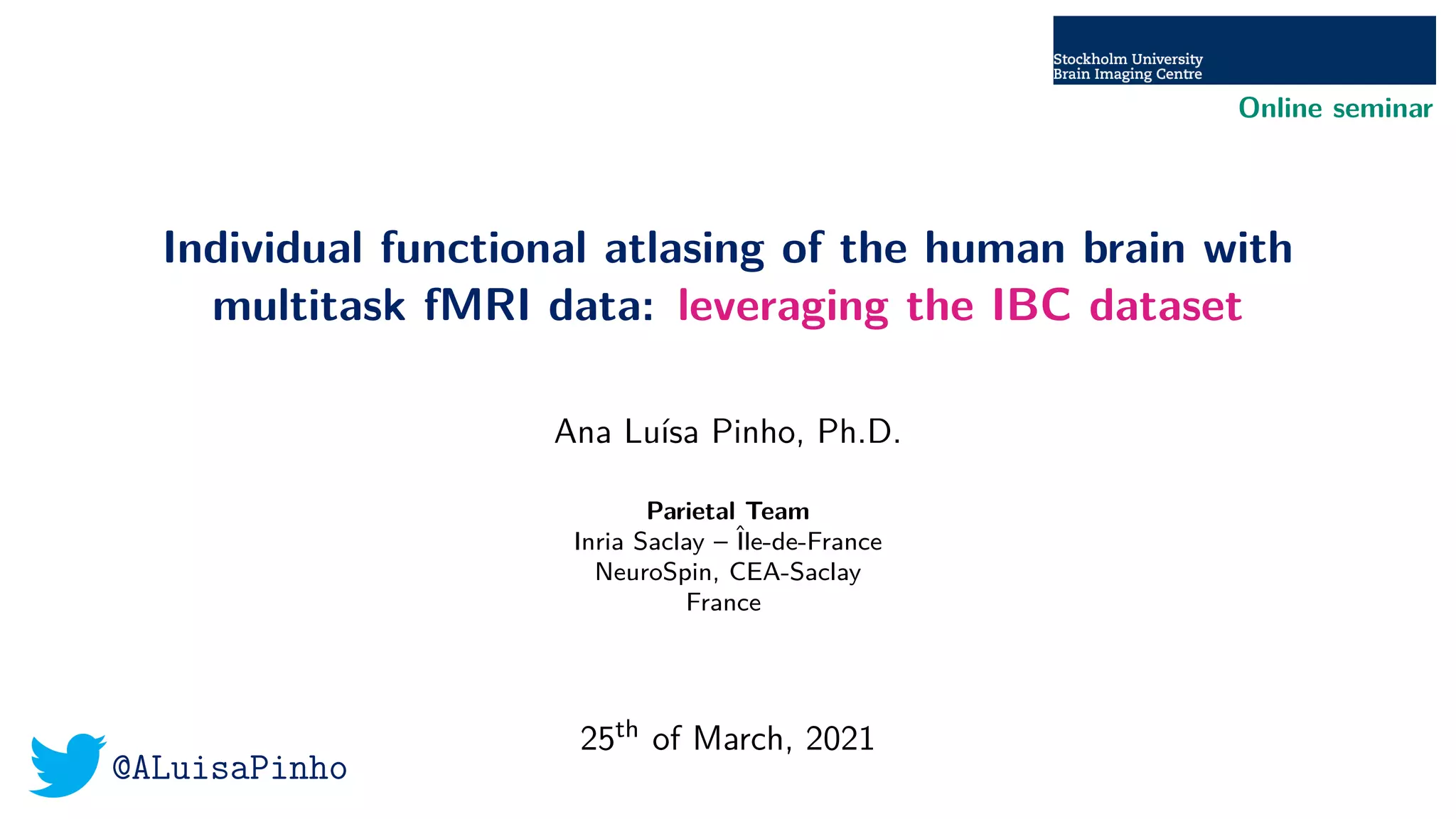 Stockholm University
Brain Imaging Centre

Online seminar

Individual functional atlasing of the human brain with multitask fMRI data: leveraging the IBC dataset

Ana Luísa Pinho, Ph.D.

Parietal Team
Inria Saclay – Île-de-France
NeuroSpin, CEA-Saclay
France

25$^{th}$ of March, 2021

@ALuisaPinho